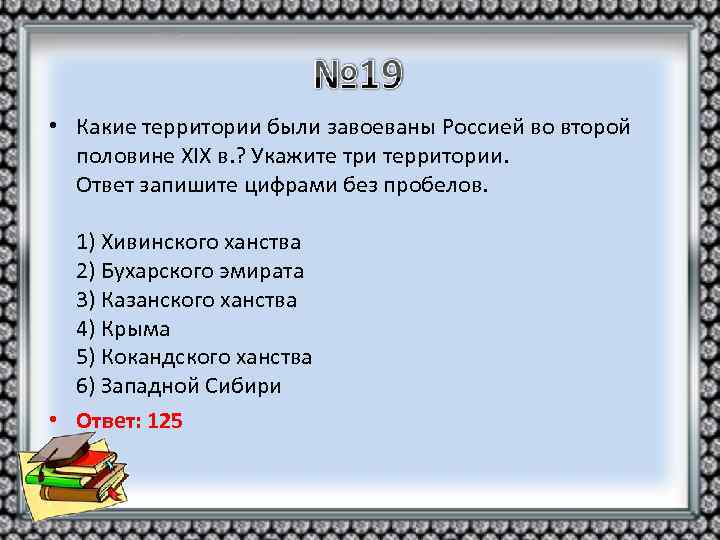 №19

• Какие территории были завоеваны Россией во второй половине XIX в.? Укажите три территории.
Ответ запишите цифрами без пробелов.

1) Хивинского ханства
2) Бухарского эмирата
3) Казанского ханства
4) Крыма
5) Кокандского ханства
6) Западной Сибири

• Ответ: 125